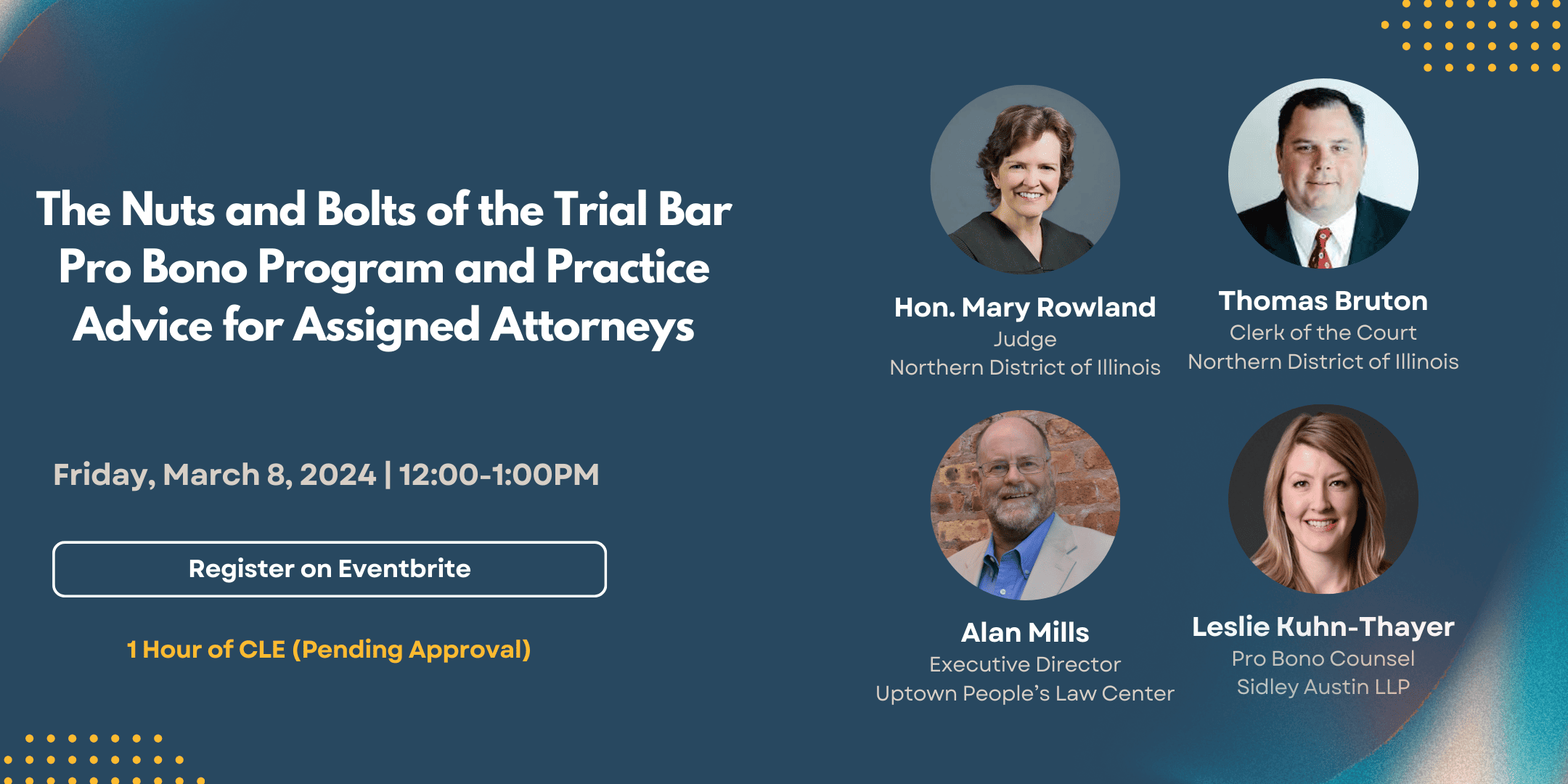 The Nuts and Bolts of the Trial Bar Pro Bono Program and Practice Advice for Assigned Attorneys

Friday, March 8, 2024 | 12:00-1:00PM

Register on Eventbrite

1 Hour of CLE (Pending Approval)

Hon. Mary Rowland
Judge
Northern District of Illinois

Thomas Bruton
Clerk of the Court
Northern District of Illinois

Alan Mills
Executive Director
Uptown People's Law Center

Leslie Kuhn-Thayer
Pro Bono Counsel
Sidley Austin LLP